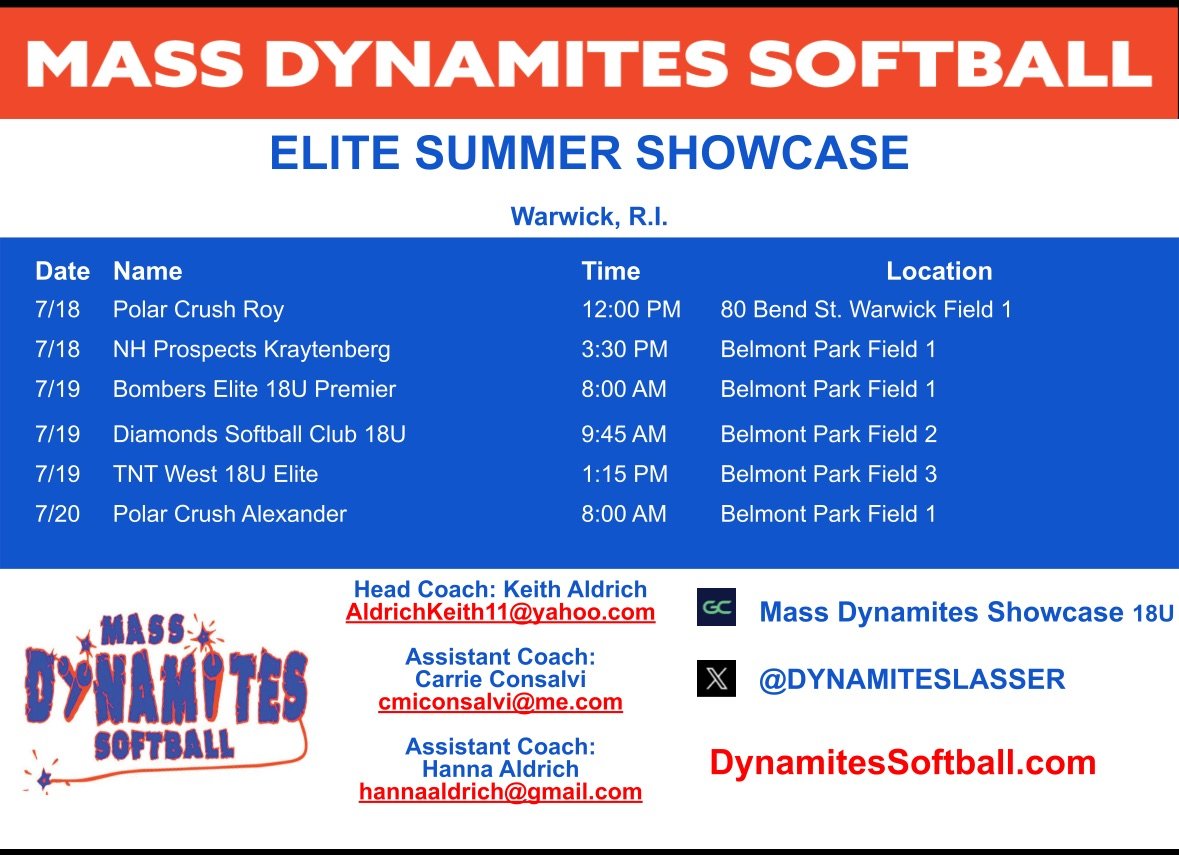 MASS DYNAMITES SOFTBALL

ELITE SUMMER SHOWCASE

Warwick, R.I.

| Date | Name | Time | Location |
|---|---|---|---|
| 7/18 | Polar Crush Roy | 12:00 PM | 80 Bend St. Warwick Field 1 |
| 7/18 | NH Prospects Kraytenberg | 3:30 PM | Belmont Park Field 1 |
| 7/19 | Bombers Elite 18U Premier | 8:00 AM | Belmont Park Field 1 |
| 7/19 | Diamonds Softball Club 18U | 9:45 AM | Belmont Park Field 2 |
| 7/19 | TNT West 18U Elite | 1:15 PM | Belmont Park Field 3 |
| 7/20 | Polar Crush Alexander | 8:00 AM | Belmont Park Field 1 |

MASS DYNAMITES SOFTBALL

Head Coach: Keith Aldrich
AldrichKeith11@yahoo.com

Assistant Coach:
Carrie Consalvi
cmiconsalvi@me.com

Assistant Coach:
Hanna Aldrich
hannaaldrich@gmail.com

GC Mass Dynamites Showcase 18U

@DYNAMITESLASSER

DynamitesSoftball.com